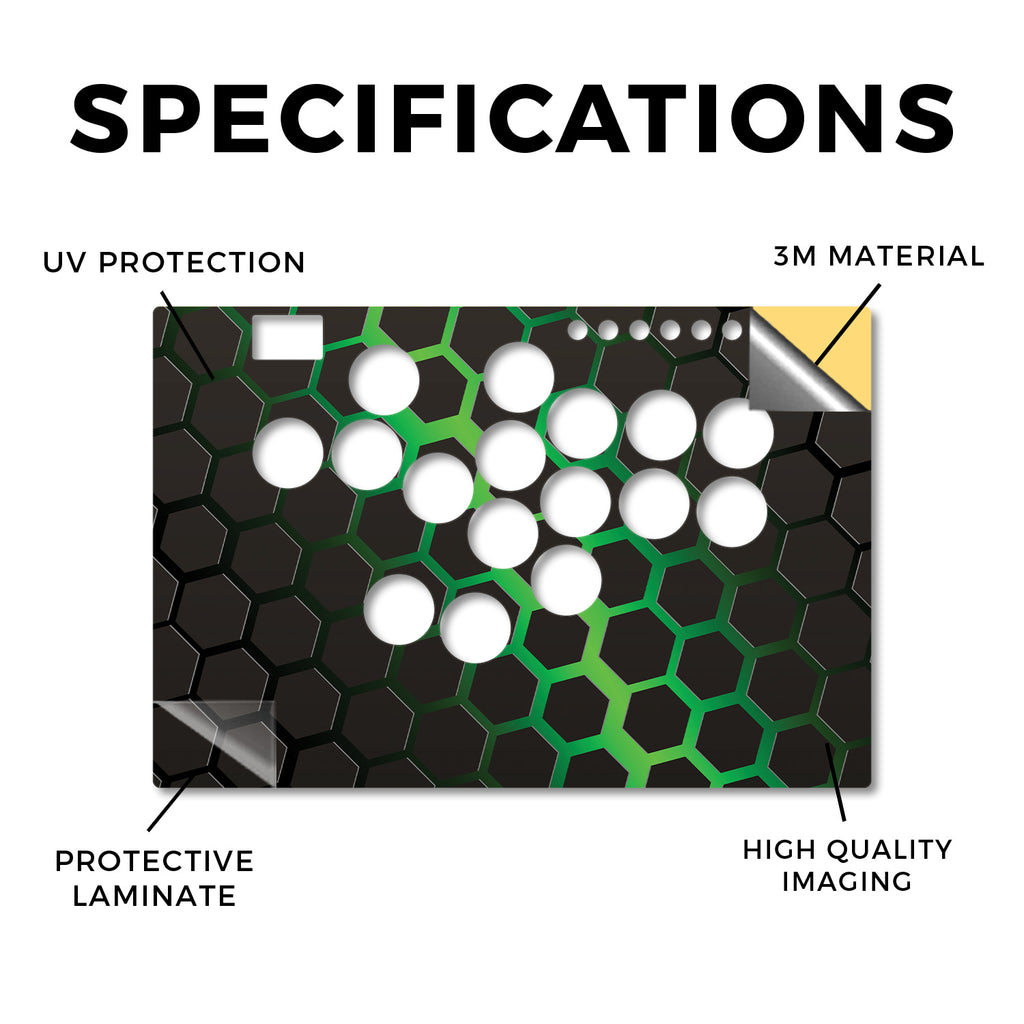 SPECIFICATIONS

UV PROTECTION

3M MATERIAL

PROTECTIVE LAMINATE

HIGH QUALITY IMAGING